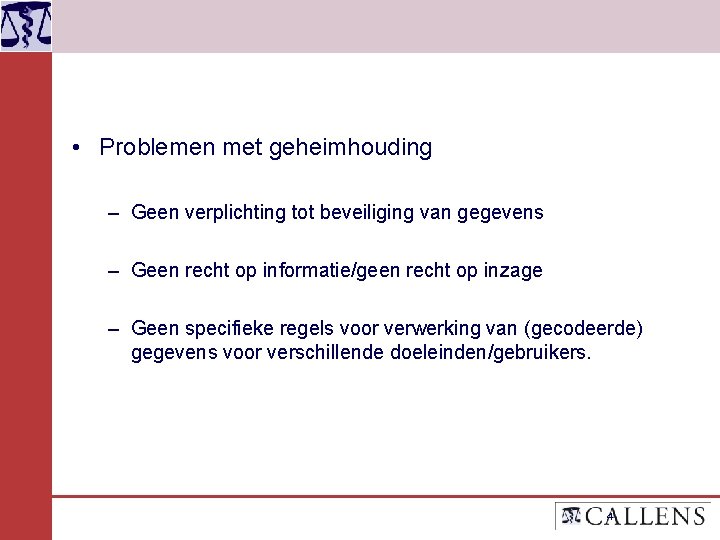 • Problemen met geheimhouding

– Geen verplichting tot beveiliging van gegevens

– Geen recht op informatie/geen recht op inzage

– Geen specifieke regels voor verwerking van (gecodeerde) gegevens voor verschillende doeleinden/gebruikers.

CALLENS